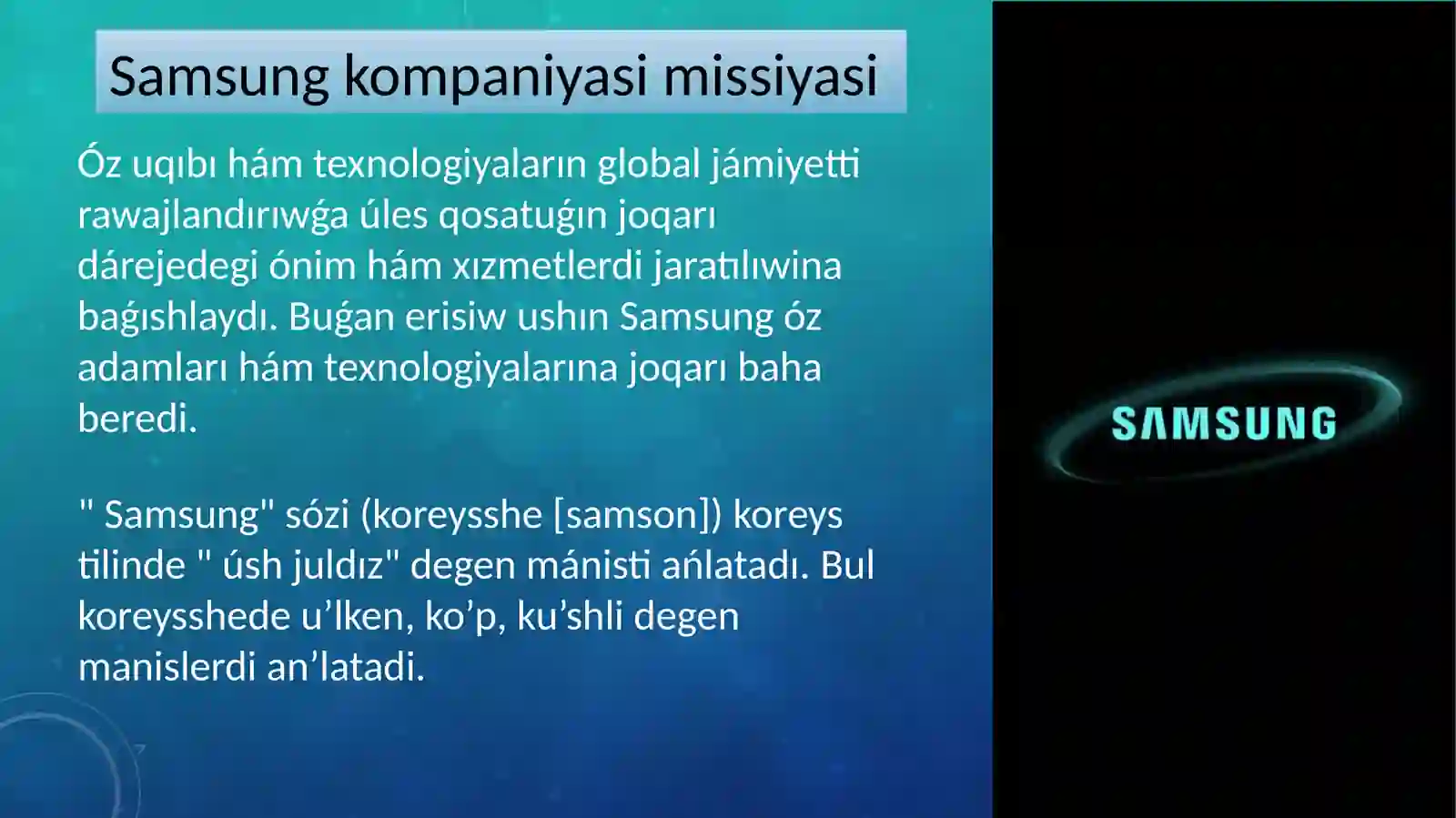 Samsung kompaniyasi missiyasi

Óz uqıbı hám texnologiyaların global jámiyetti rawajlandırıwǵa úles qosatuǵın joqarı dárejedegi ónim hám xızmetlerdi jaratılıwina baǵıshlaydı. Buǵan erisiw ushın Samsung óz adamları hám texnologiyalarına joqarı baha beredi.

" Samsung" sózi (koreysshe [samson]) koreys tilinde " úsh juldız" degen mánisti ańlatadı. Bul koreysshede u’lken, ko’p, ku’shli degen manislerdi an’latadi.

SAMSUNG